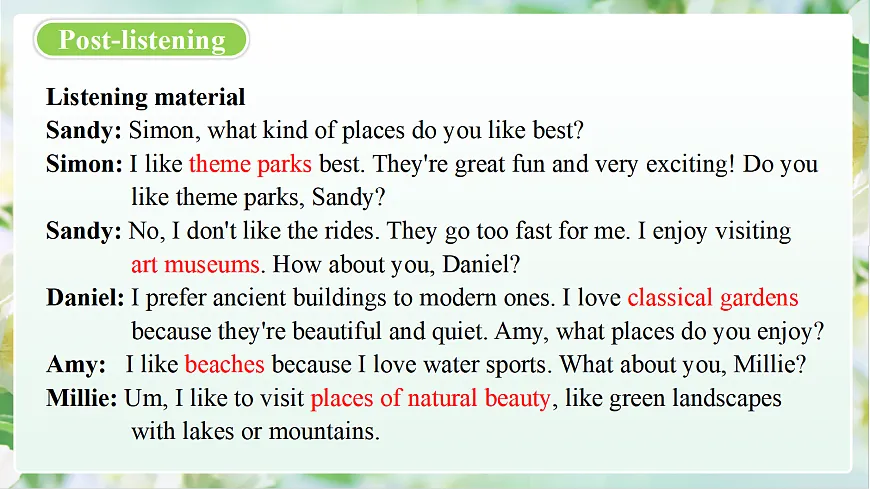 Post-listening

Listening material

Sandy: Simon, what kind of places do you like best?

Simon: I like theme parks best. They're great fun and very exciting! Do you like theme parks, Sandy?

Sandy: No, I don't like the rides. They go too fast for me. I enjoy visiting art museums. How about you, Daniel?

Daniel: I prefer ancient buildings to modern ones. I love classical gardens because they're beautiful and quiet. Amy, what places do you enjoy?

Amy: I like beaches because I love water sports. What about you, Millie?

Millie: Um, I like to visit places of natural beauty, like green landscapes with lakes or mountains.